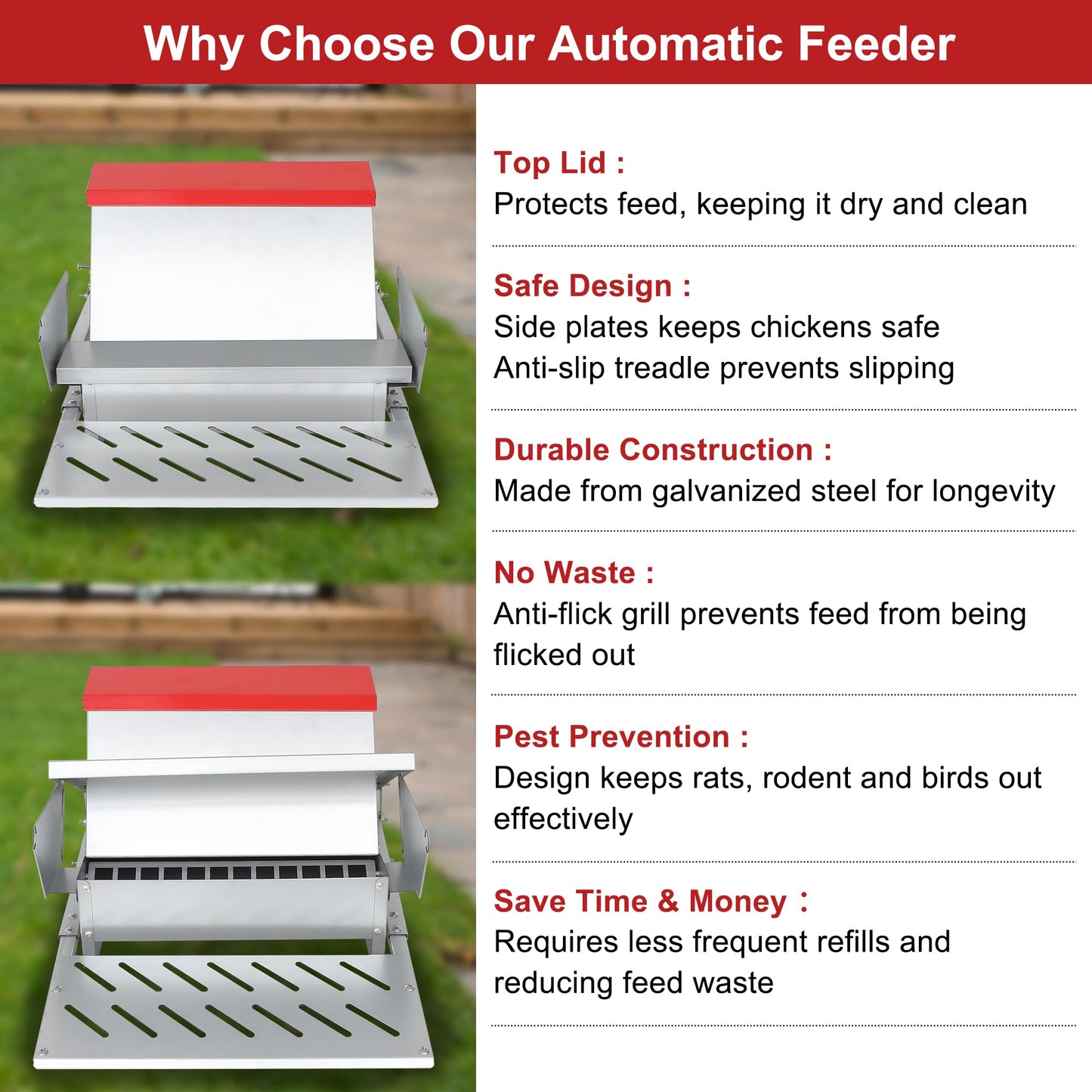 Why Choose Our Automatic Feeder

Top Lid :
Protects feed, keeping it dry and clean

Safe Design :
Side plates keeps chickens safe
Anti-slip treadle prevents slipping

Durable Construction :
Made from galvanized steel for longevity

No Waste :
Anti-flick grill prevents feed from being flicked out

Pest Prevention :
Design keeps rats, rodent and birds out effectively

Save Time & Money :
Requires less frequent refills and reducing feed waste